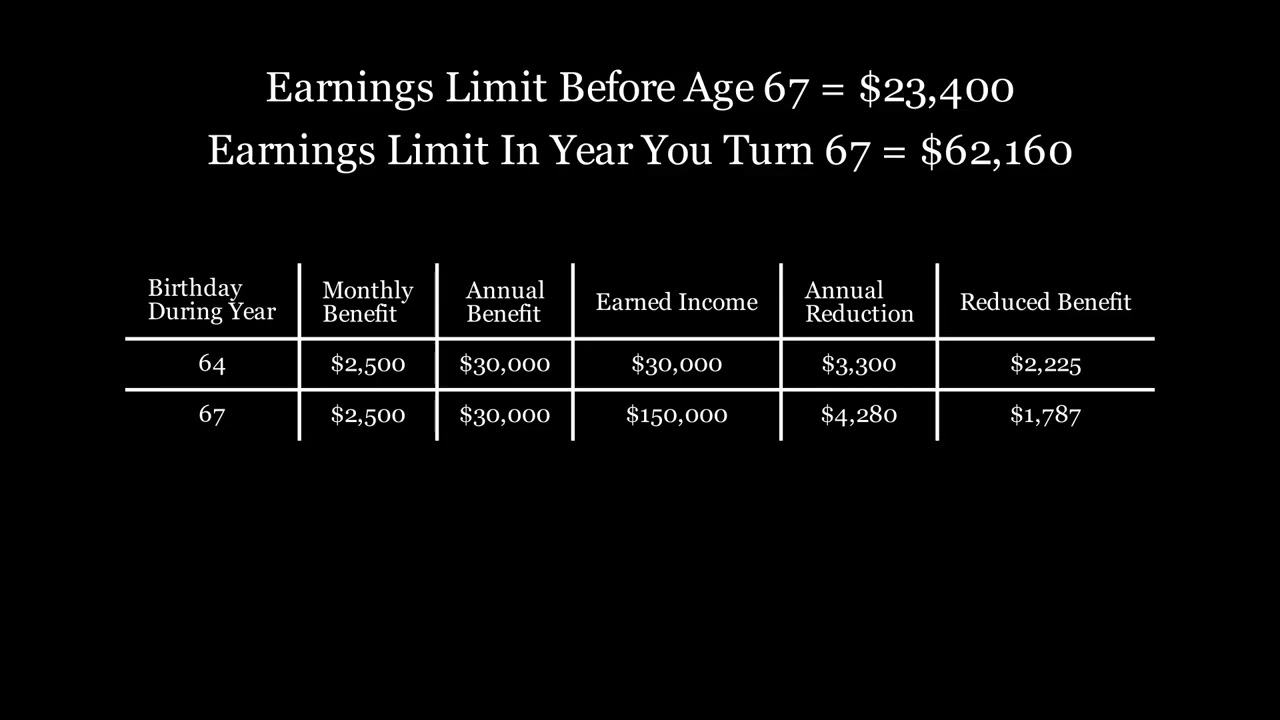 Earnings Limit Before Age 67 = \$23,400
Earnings Limit In Year You Turn 67 = \$62,160

| Birthday During Year | Monthly Benefit | Annual Benefit | Earned Income | Annual Reduction | Reduced Benefit |
|---|---|---|---|---|---|
| 64 | \$2,500 | \$30,000 | \$30,000 | \$3,300 | \$2,225 |
| 67 | \$2,500 | \$30,000 | \$150,000 | \$4,280 | \$1,787 |